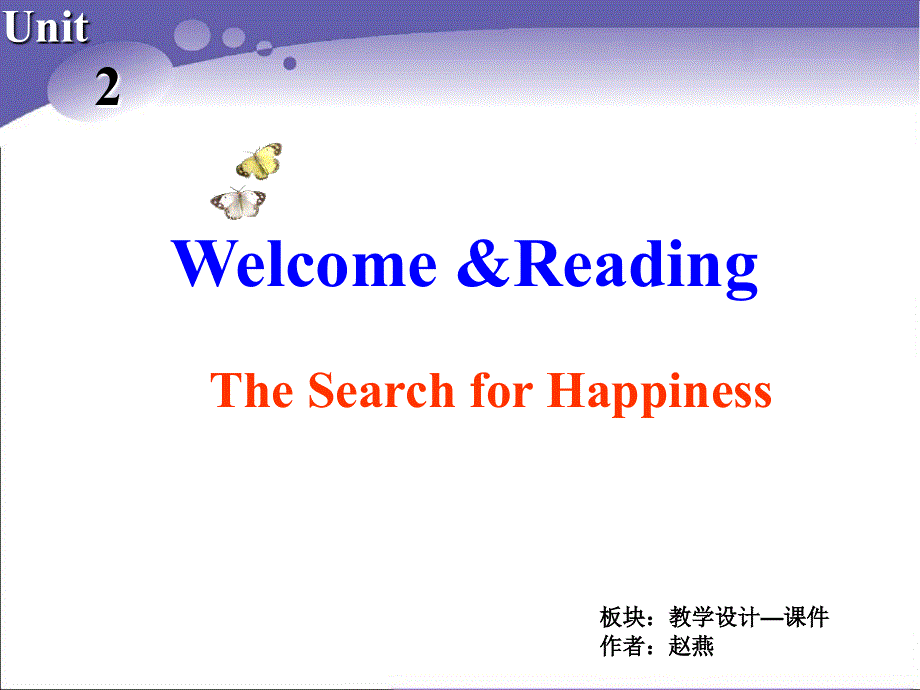 Unit
2

Welcome &Reading

The Search for Happiness

板块：教学设计—课件
作者：赵燕